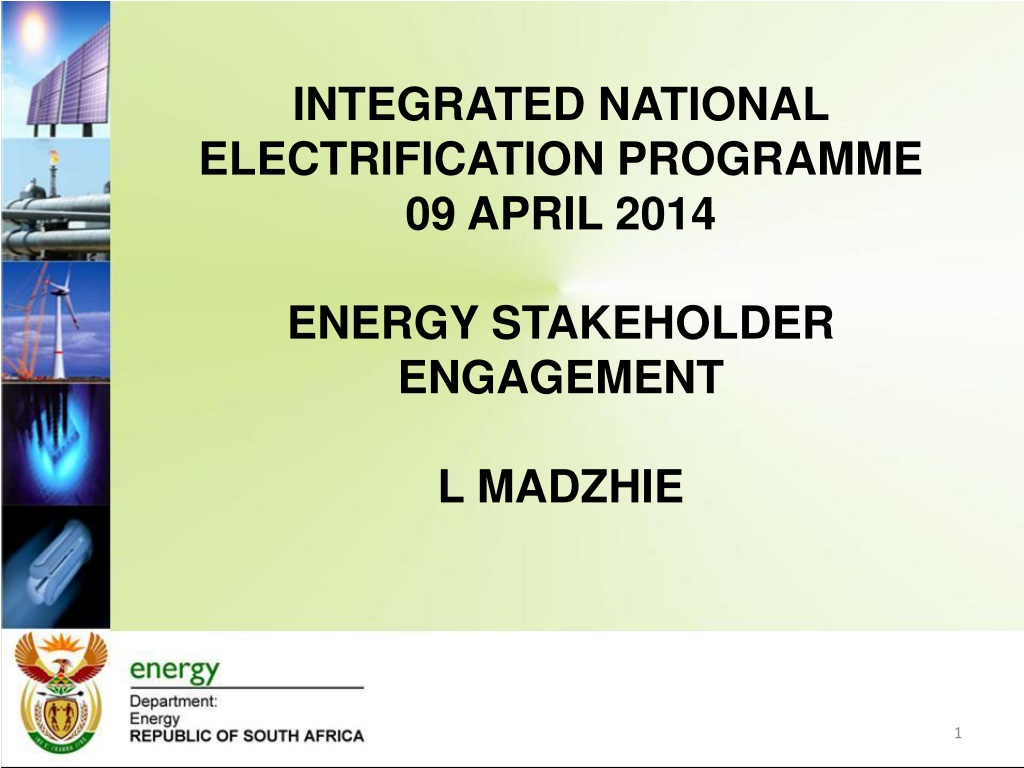 INTEGRATED NATIONAL ELECTRIFICATION PROGRAMME
09 APRIL 2014

ENERGY STAKEHOLDER ENGAGEMENT

L MADZHIE

energy
Department:
Energy
REPUBLIC OF SOUTH AFRICA

1